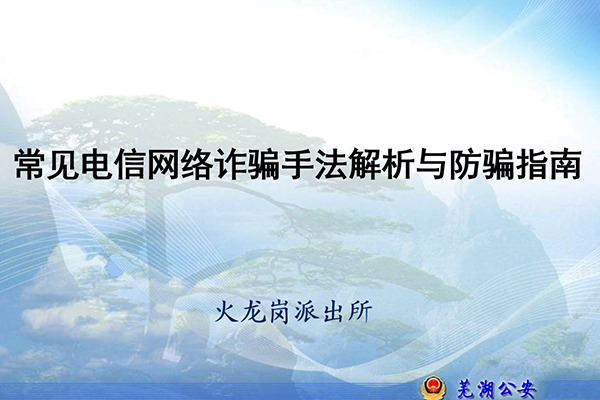 常见电信网络诈骗手法解析与防骗指南

火龙岗派出所

芜湖公安